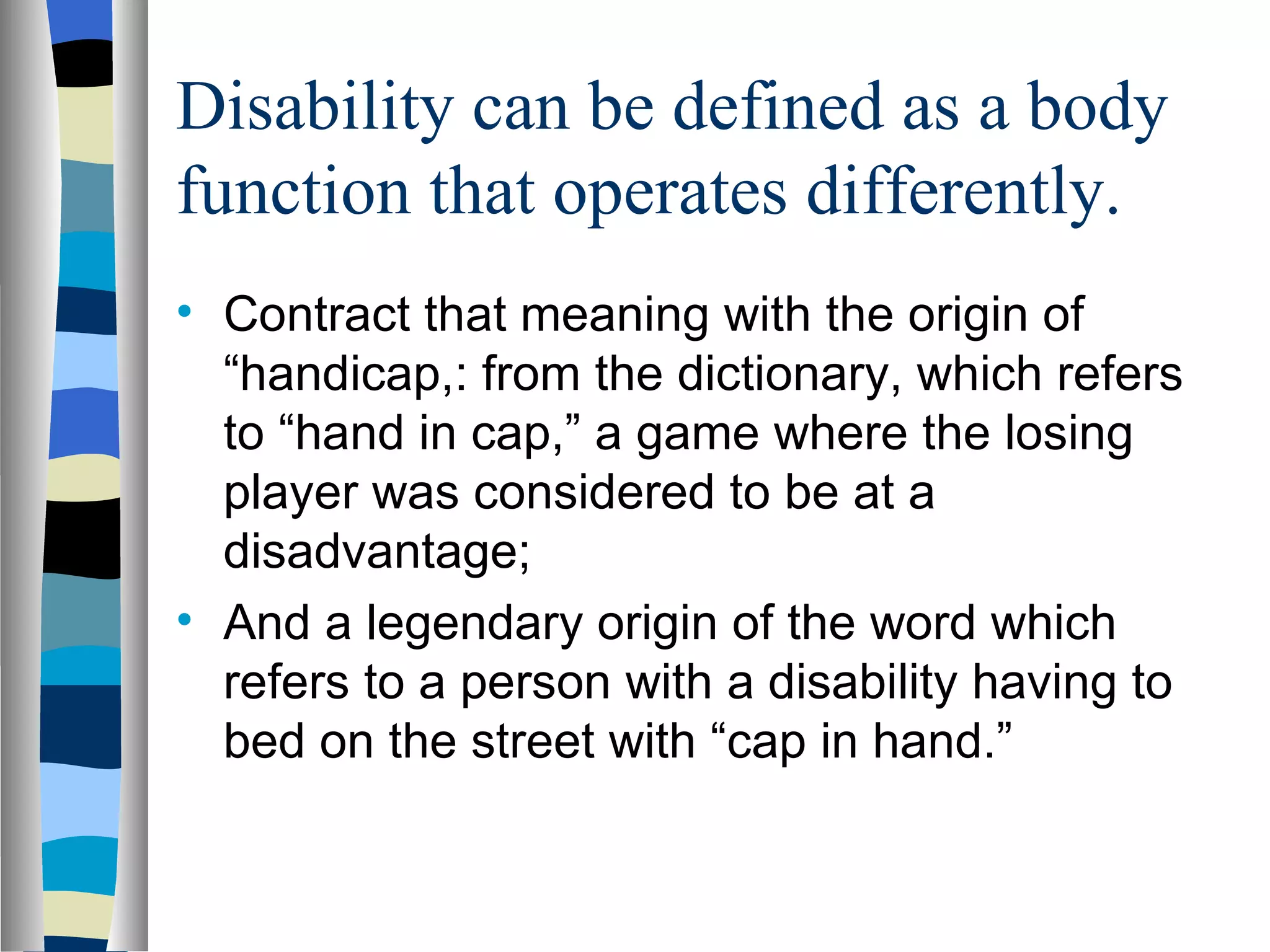 Disability can be defined as a body function that operates differently.

• Contract that meaning with the origin of “handicap,: from the dictionary, which refers to “hand in cap,” a game where the losing player was considered to be at a disadvantage;
• And a legendary origin of the word which refers to a person with a disability having to bed on the street with “cap in hand.”